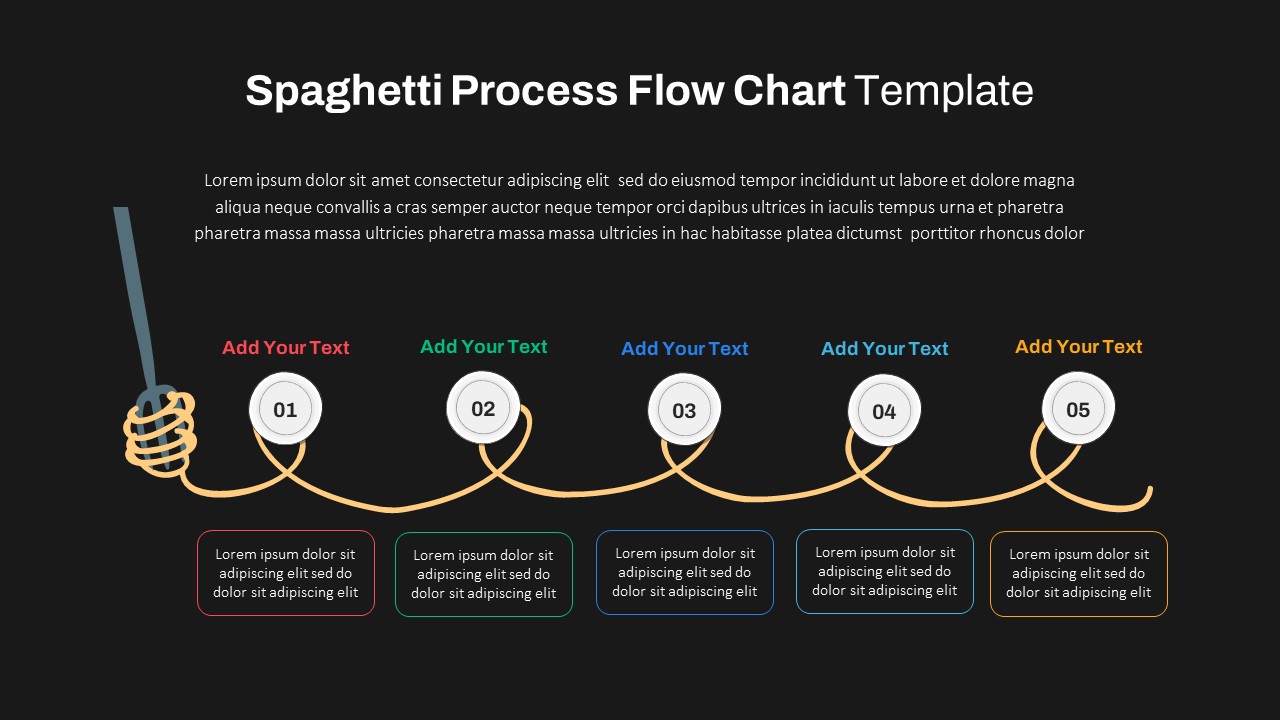 Spaghetti Process Flow Chart Template

Lorem ipsum dolor sit amet consectetur adipiscing elit sed do eiusmod tempor incididunt ut labore et dolore magna aliqua neque convallis a cras semper auctor neque tempor orci dapibus ultrices in iaculis tempus urna et pharetra pharetra massa massa ultricies pharetra massa massa ultricies in hac habitasse platea dictumst porttitor rhoncus dolor

Add Your Text

01

Lorem ipsum dolor sit adipiscing elit sed do dolor sit adipiscing elit

Add Your Text

02

Lorem ipsum dolor sit adipiscing elit sed do dolor sit adipiscing elit

Add Your Text

03

Lorem ipsum dolor sit adipiscing elit sed do dolor sit adipiscing elit

Add Your Text

04

Lorem ipsum dolor sit adipiscing elit sed do dolor sit adipiscing elit

Add Your Text

05

Lorem ipsum dolor sit adipiscing elit sed do dolor sit adipiscing elit